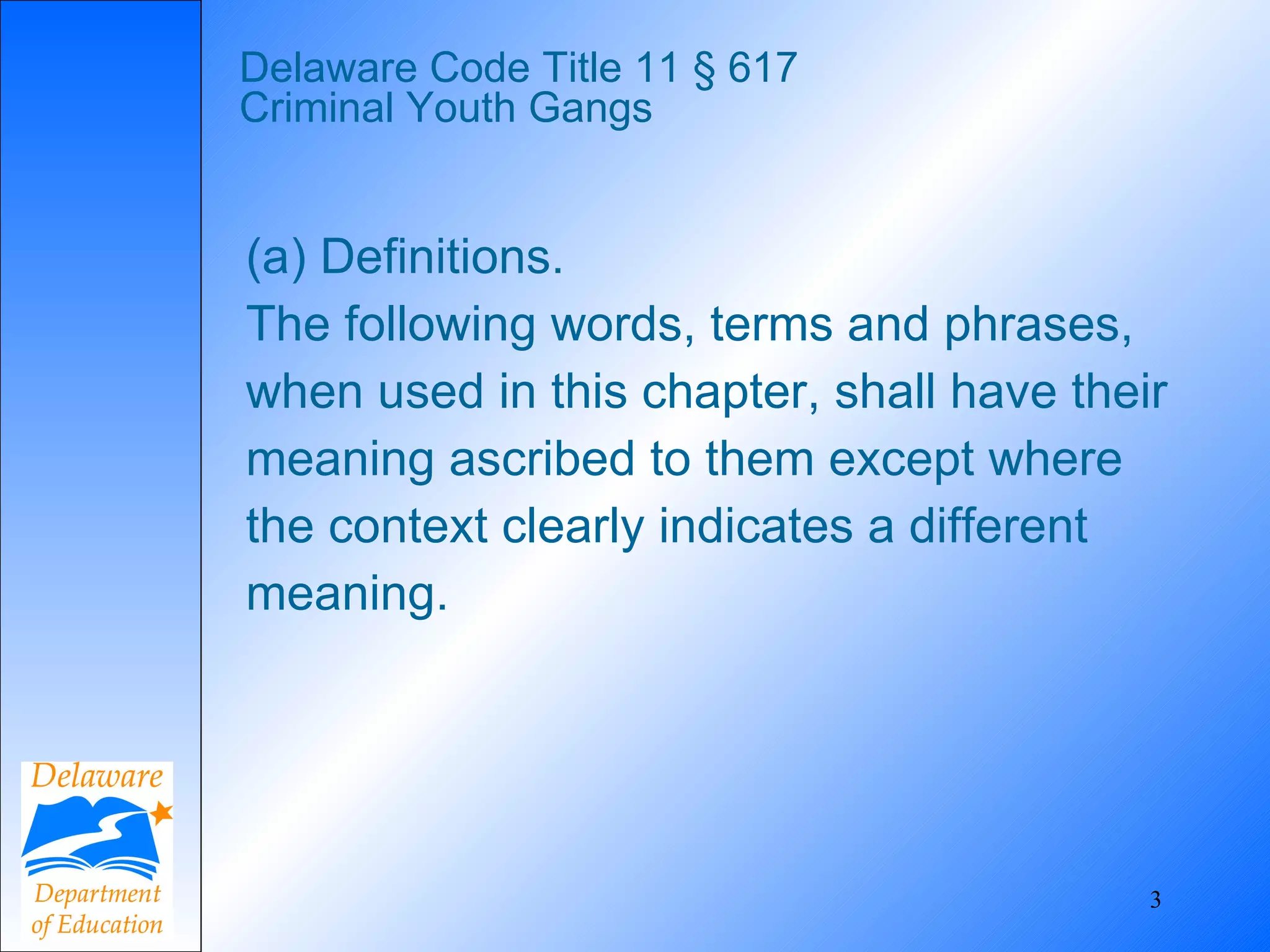 Delaware Code Title 11 § 617
Criminal Youth Gangs

(a) Definitions.
The following words, terms and phrases, when used in this chapter, shall have their meaning ascribed to them except where the context clearly indicates a different meaning.

Delaware
Department of Education

3